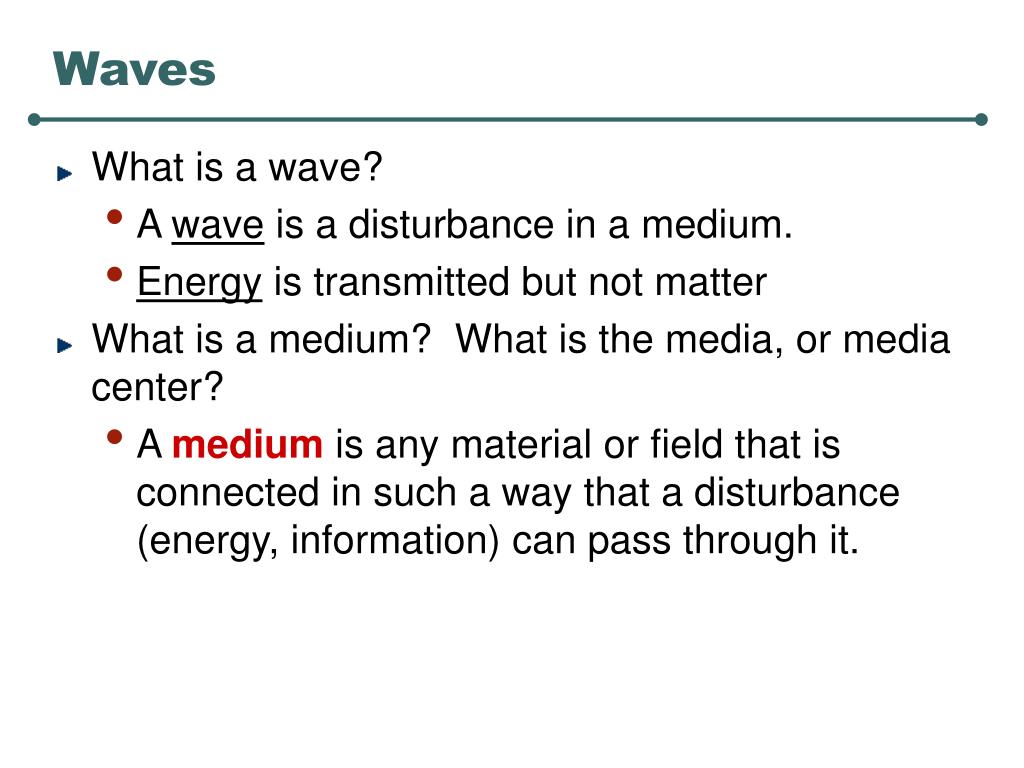 Waves

What is a wave?

A wave is a disturbance in a medium.

Energy is transmitted but not matter

What is a medium?  What is the media, or media center?

A medium is any material or field that is connected in such a way that a disturbance (energy, information) can pass through it.